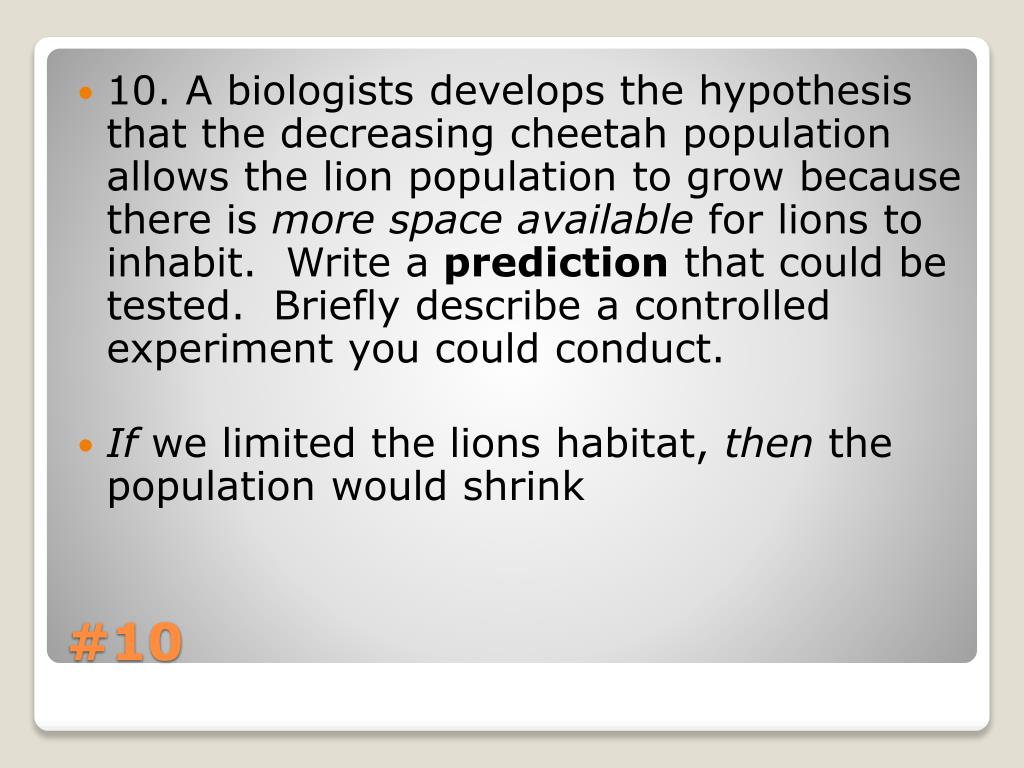 10. A biologists develops the hypothesis that the decreasing cheetah population allows the lion population to grow because there is more space available for lions to inhabit. Write a prediction that could be tested. Briefly describe a controlled experiment you could conduct.

If we limited the lions habitat, then the population would shrink

#10